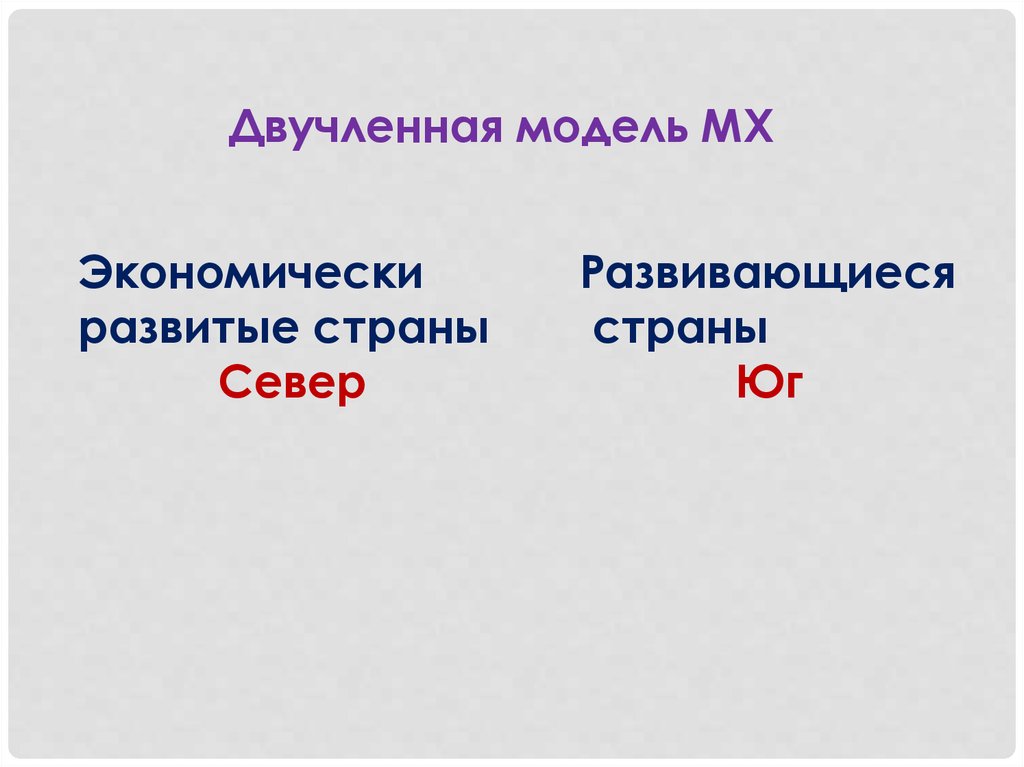 Двучленная модель МХ

Экономически развитые страны
Север

Развивающиеся страны
Юг